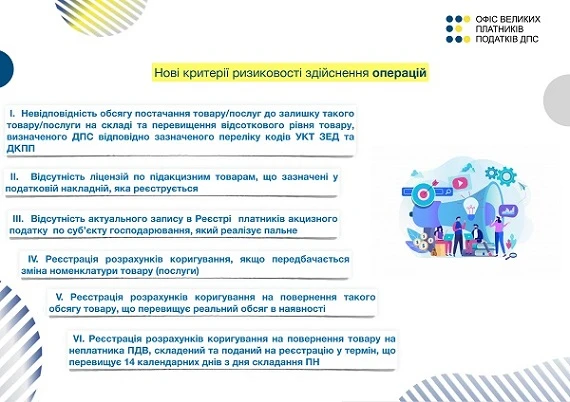 ОФІС ВЕЛИКИХ ПЛАТНИКІВ ПОДАТКІВ ДПС

Нові критерії ризиковості здійснення операцій

I. Невідповідність обсягу постачання товару/послуг до залишку такого товару/послуги на складі та перевищення відсоткового рівня товару, визначеного ДПС відповідно зазначеного переліку кодів УКТ ЗЕД та ДКПП

II. Відсутність ліцензій по підакцизним товарам, що зазначені у податковій накладній, яка реєструється

III. Відсутність актуального запису в Реєстрі платників акцизного податку по суб'єкту господарювання, який реалізує пальне

IV. Реєстрація розрахунків коригування, якщо передбачається зміна номенклатури товару (послуги)

V. Реєстрація розрахунків коригування на повернення такого обсягу товару, що перевищує реальний обсяг в наявності

VI. Реєстрація розрахунків коригування на повернення товару на неплатника ПДВ, складений та поданий на реєстрацію у термін, що перевищує 14 календарних днів з дня складання ПН